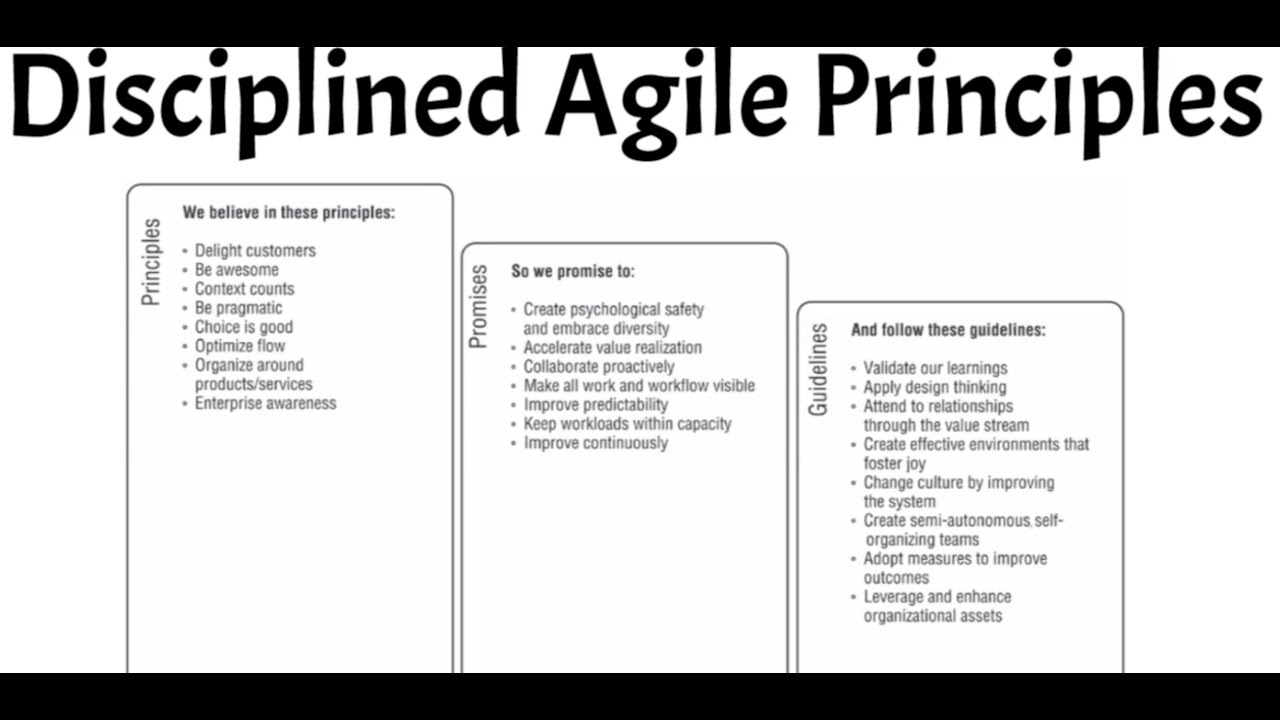 Disciplined Agile Principles

Principles

We believe in these principles:

- Delight customers
- Be awesome
- Context counts
- Be pragmatic
- Choice is good
- Optimize flow
- Organize around products/services
- Enterprise awareness

Promises

So we promise to:

- Create psychological safety and embrace diversity
- Accelerate value realization
- Collaborate proactively
- Make all work and workflow visible
- Improve predictability
- Keep workloads within capacity
- Improve continuously

Guidelines

And follow these guidelines:

- Validate our learnings
- Apply design thinking
- Attend to relationships through the value stream
- Create effective environments that foster joy
- Change culture by improving the system
- Create semi-autonomous, self-organizing teams
- Adopt measures to improve outcomes
- Leverage and enhance organizational assets